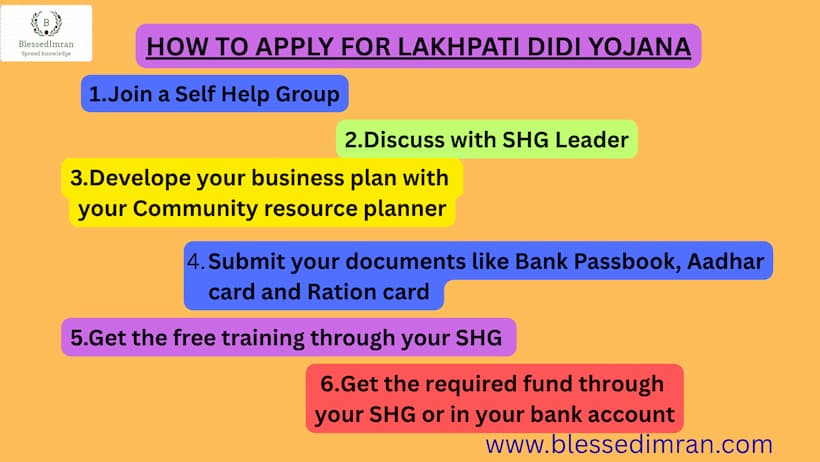 B
BlessedImran
Spread knowledge

HOW TO APPLY FOR LAKHPATI DIDI YOJANA

1.Join a Self Help Group

2.Discuss with SHG Leader

3.Develope your business plan with your Community resource planner

4. Submit your documents like Bank Passbook, Aadhar card and Ration card

5.Get the free training through your SHG

6.Get the required fund through your SHG or in your bank account

www.blessedimran.com